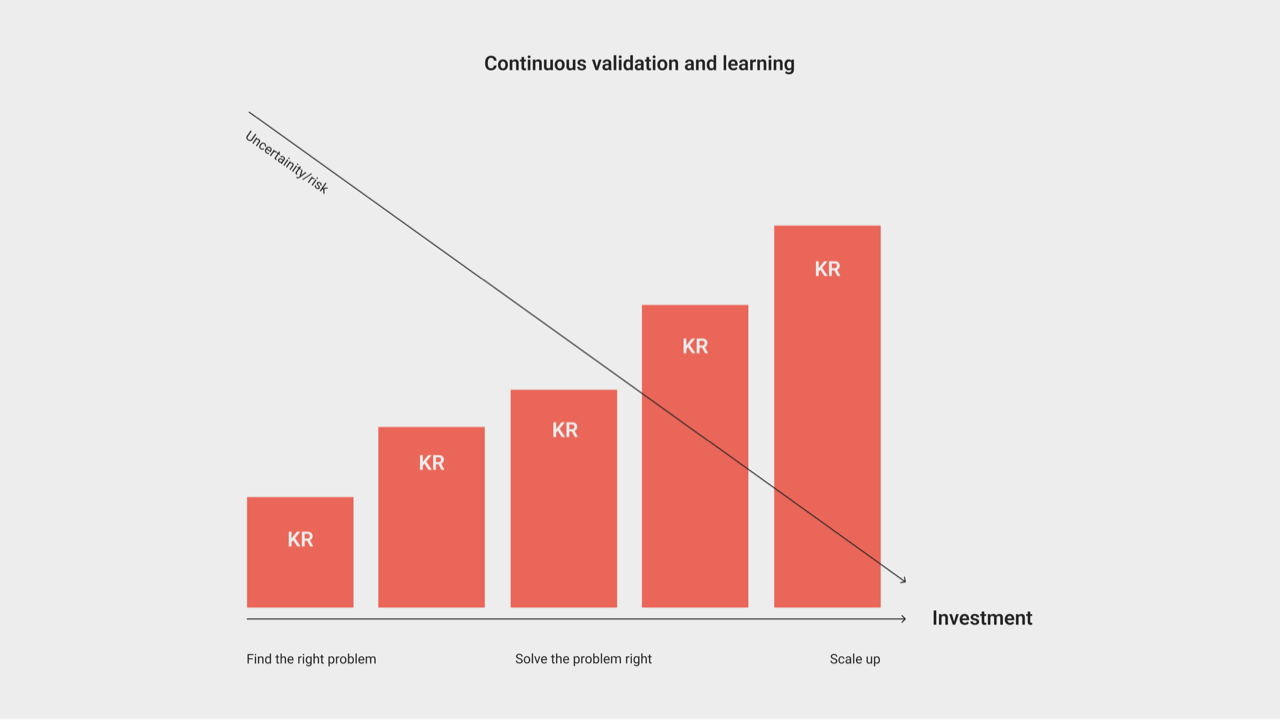 Continuous validation and learning

Uncertainity/risk

KR

KR

KR

KR

KR

Investment

Find the right problem

Solve the problem right

Scale up